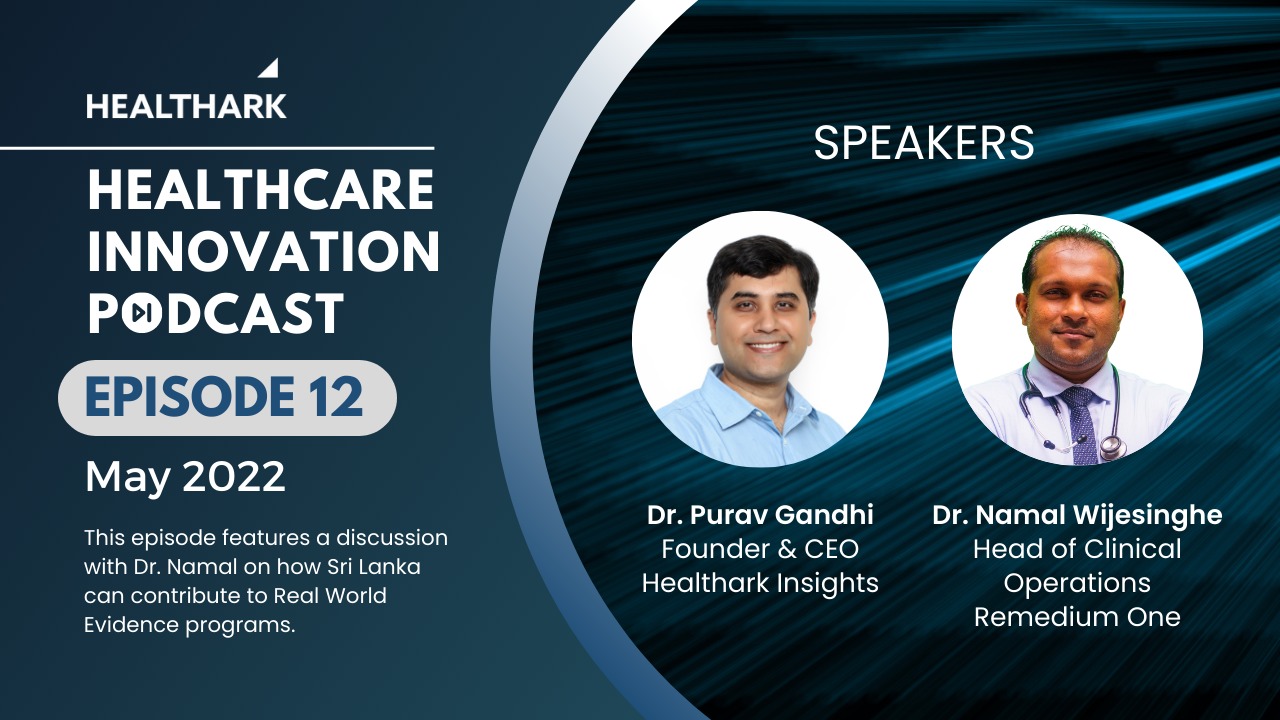 HEALTHARK

HEALTHCARE INNOVATION PODCAST

EPISODE 12

May 2022

This episode features a discussion with Dr. Namal on how Sri Lanka can contribute to Real World Evidence programs.

SPEAKERS

Dr. Purav Gandhi
Founder & CEO
Healthark Insights

Dr. Namal Wijesinghe
Head of Clinical Operations
Remedium One